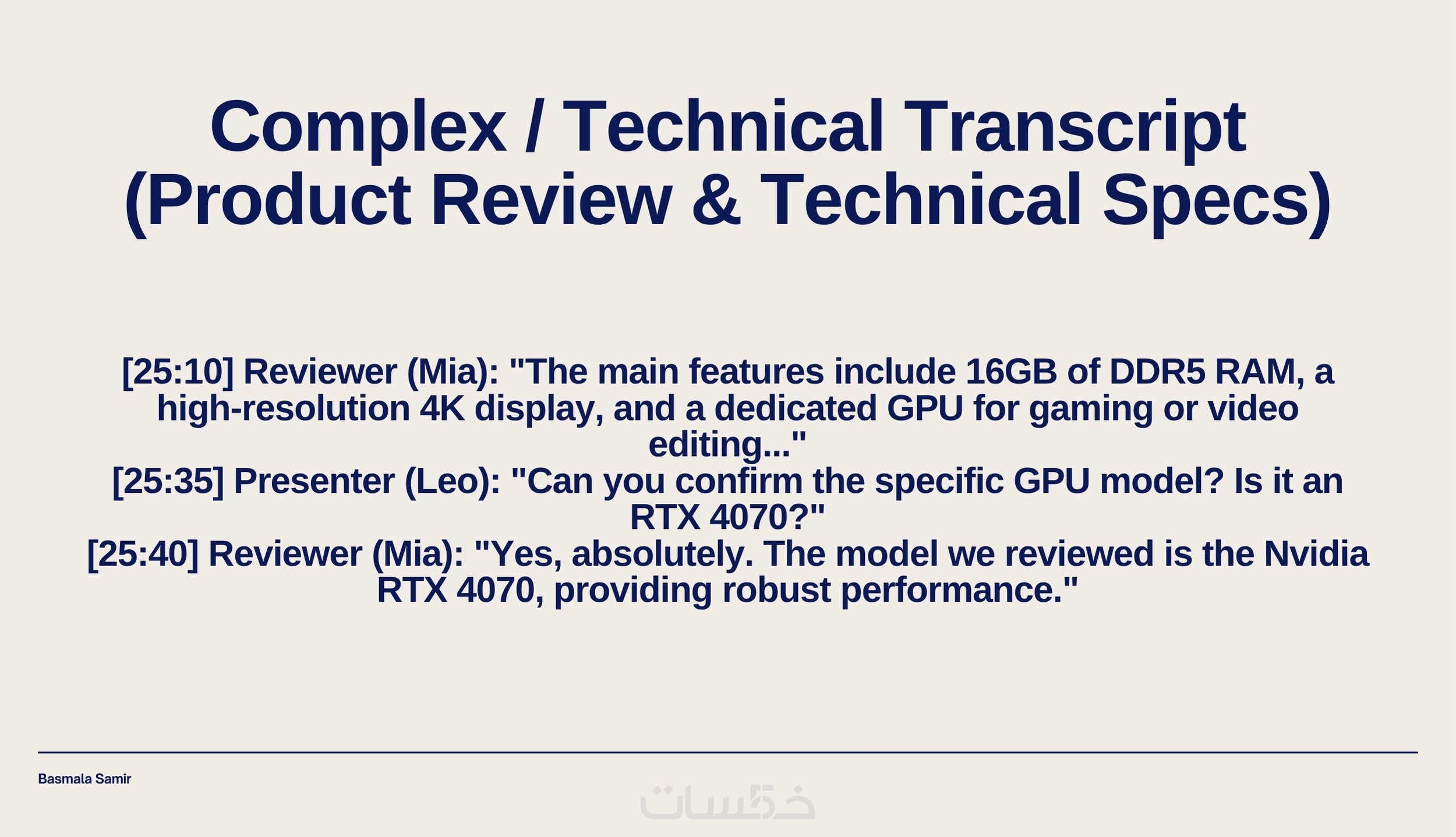 Complex / Technical Transcript (Product Review & Technical Specs)

[25:10] Reviewer (Mia): "The main features include 16GB of DDR5 RAM, a high-resolution 4K display, and a dedicated GPU for gaming or video editing..."
[25:35] Presenter (Leo): "Can you confirm the specific GPU model? Is it an RTX 4070?"
[25:40] Reviewer (Mia): "Yes, absolutely. The model we reviewed is the Nvidia RTX 4070, providing robust performance."

Basmala Samir

خمسات